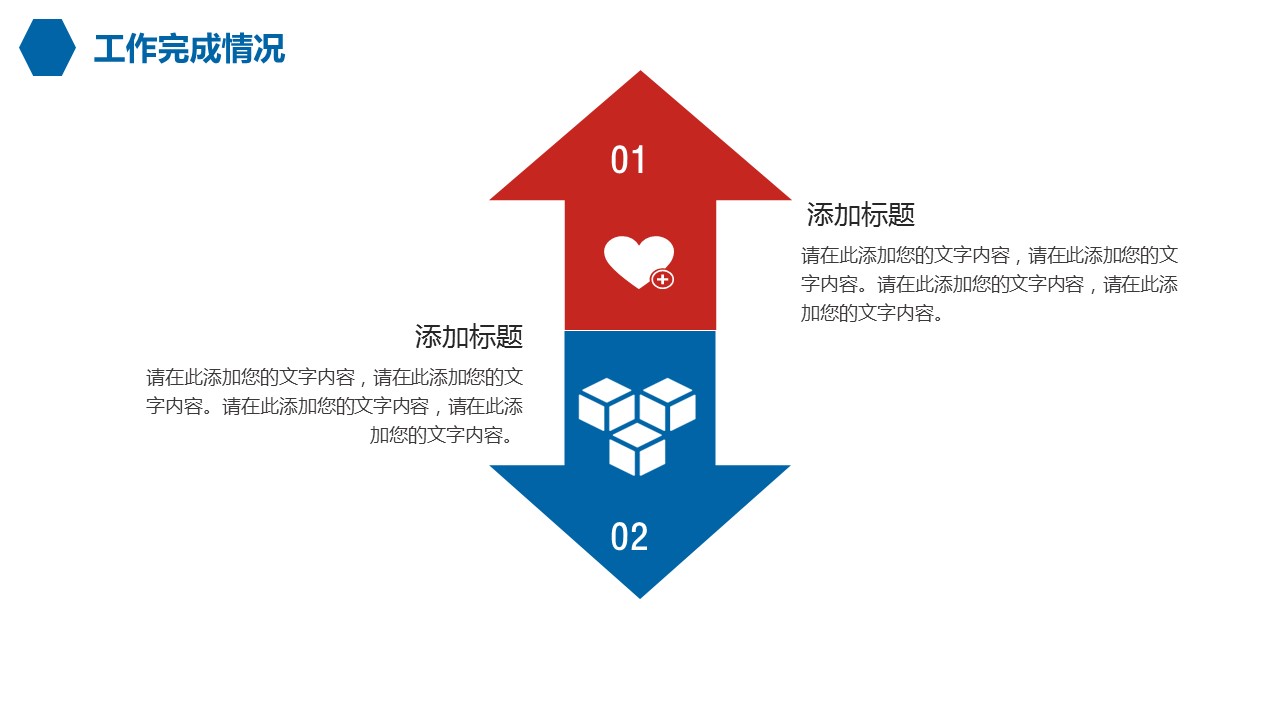 工作完成情况

01

添加标题

请在此添加您的文字内容，请在此添加您的文字内容。请在此添加您的文字内容，请在此添加您的文字内容。

添加标题

请在此添加您的文字内容，请在此添加您的文字内容。请在此添加您的文字内容，请在此添加您的文字内容。

02